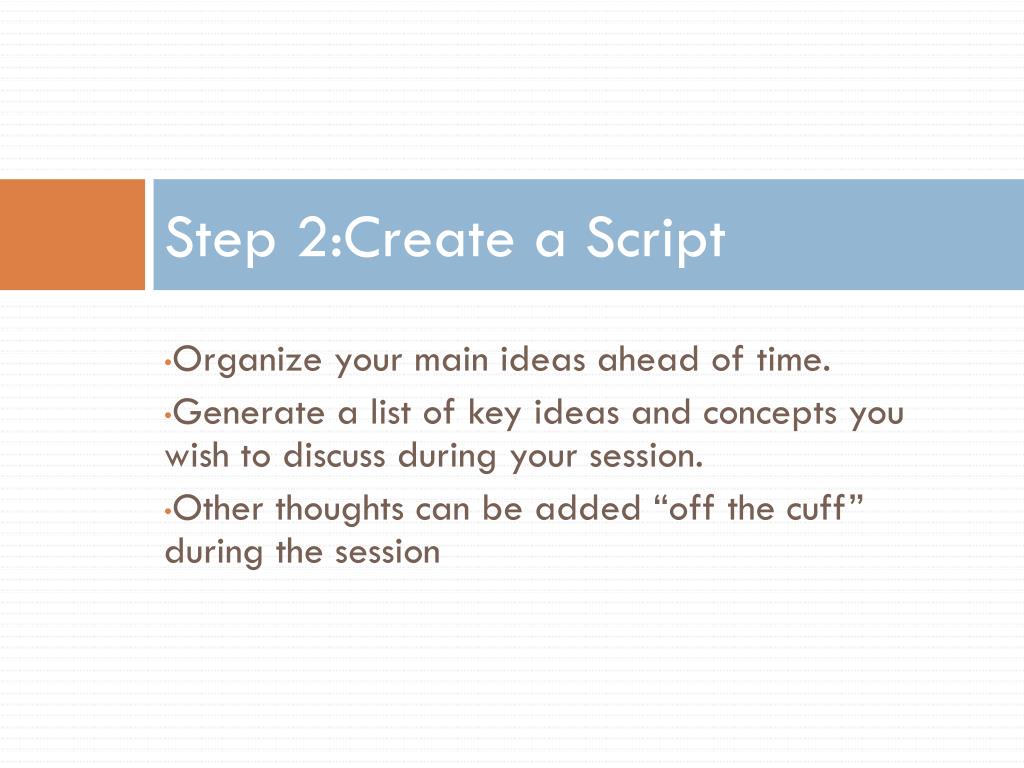 Step 2:Create a Script

•Organize your main ideas ahead of time.

•Generate a list of key ideas and concepts you wish to discuss during your session.

•Other thoughts can be added “off the cuff” during the session